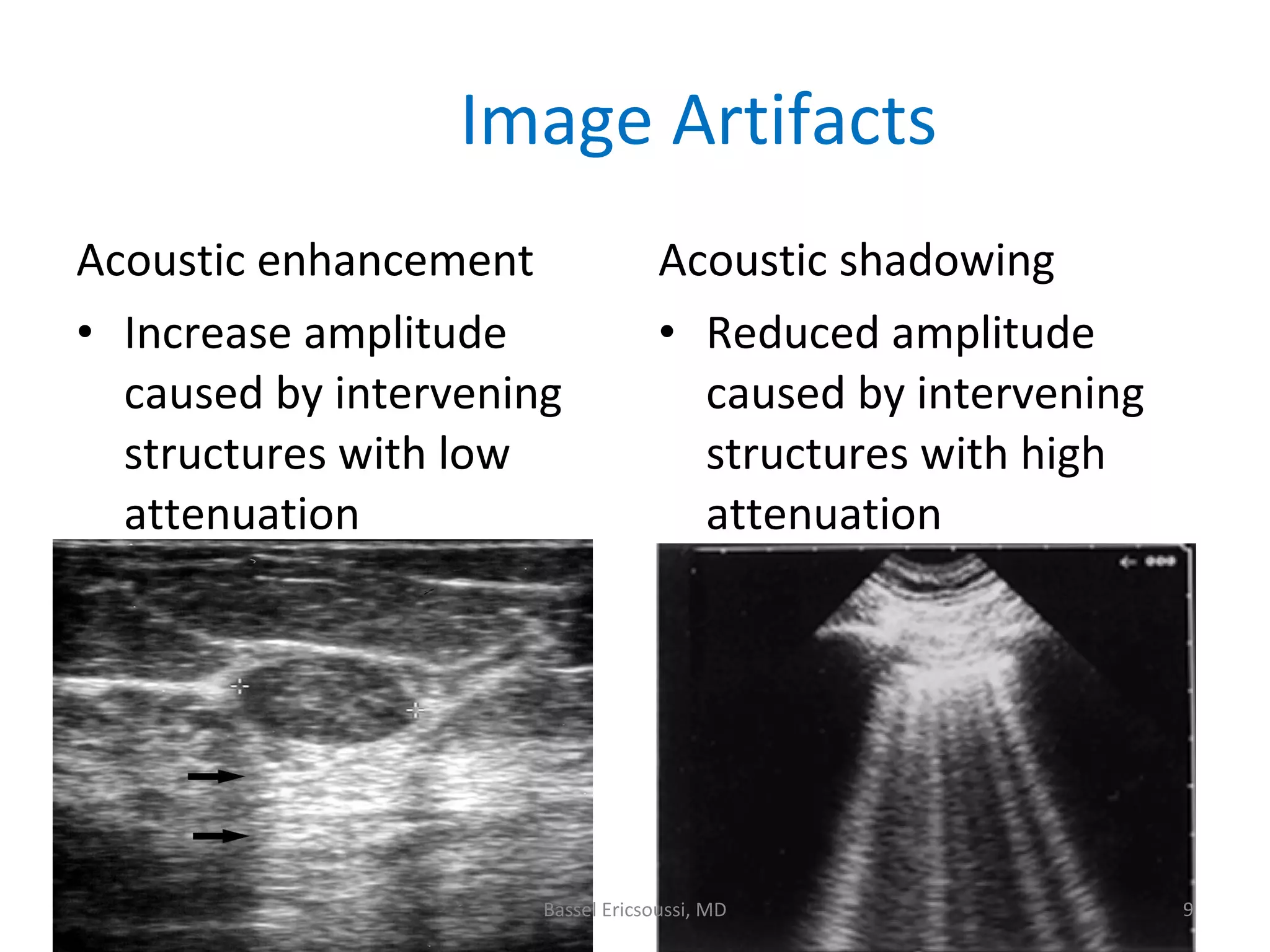 Image Artifacts

Acoustic enhancement

• Increase amplitude caused by intervening structures with low attenuation

Acoustic shadowing

• Reduced amplitude caused by intervening structures with high attenuation

Bassel Ericsoussi, MD

9